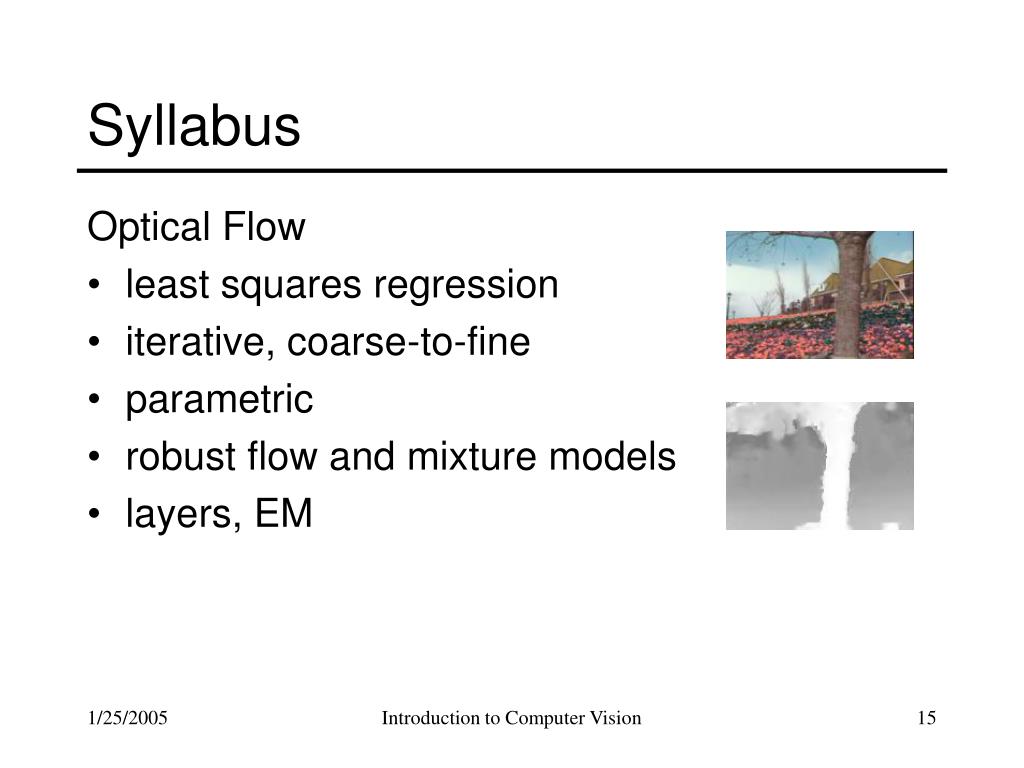 Syllabus

Optical Flow
• least squares regression
• iterative, coarse-to-fine
• parametric
• robust flow and mixture models
• layers, EM

1/25/2005 Introduction to Computer Vision 15